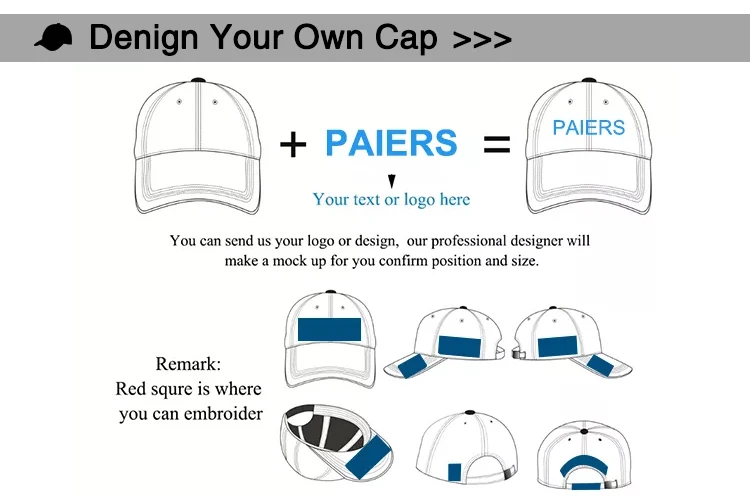 Denign Your Own Cap >>>

+ PAIERS =

PAIERS

Your text or logo here

You can send us your logo or design, our professional designer will make a mock up for you confirm position and size.

Remark:
Red squre is where
you can embroider